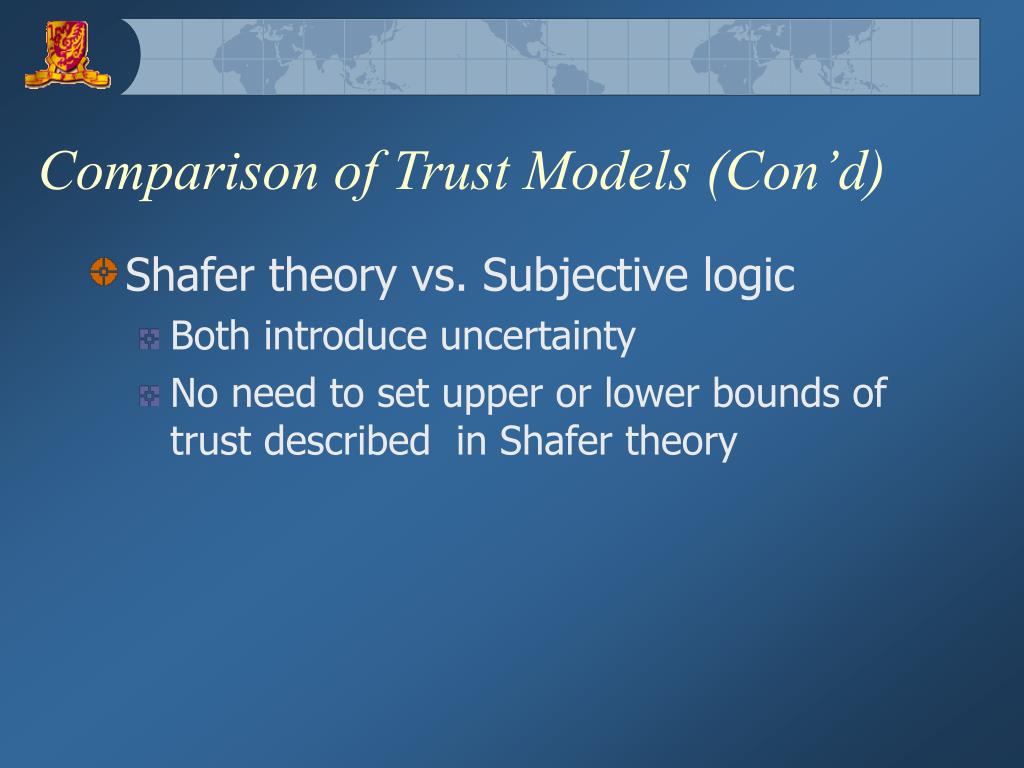 Comparison of Trust Models (Con’d)

Shafer theory vs. Subjective logic

Both introduce uncertainty

No need to set upper or lower bounds of trust described in Shafer theory